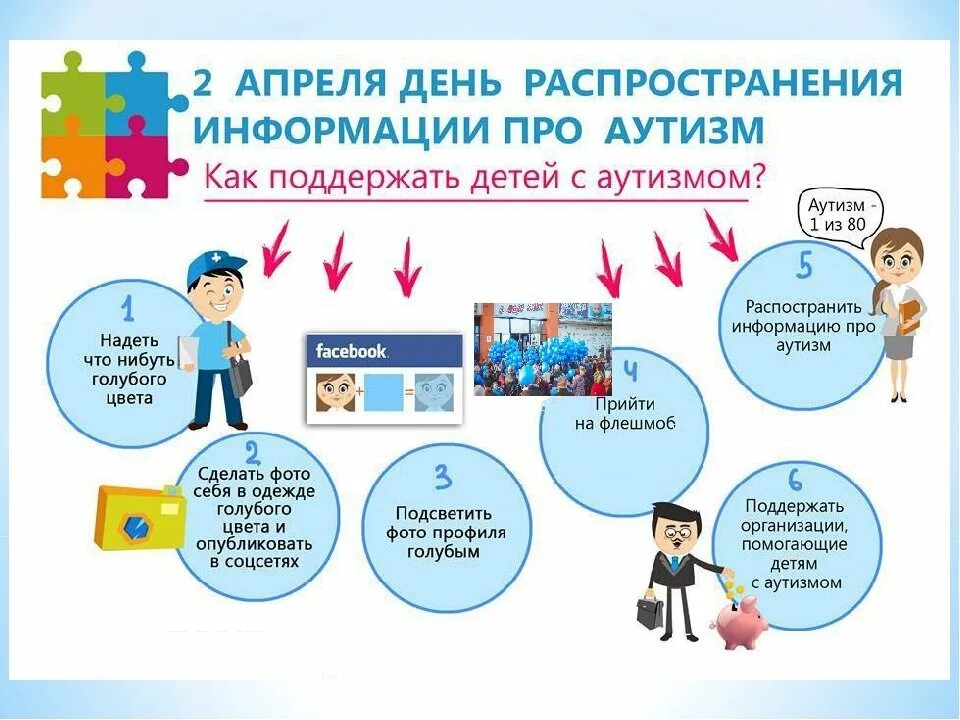 2 АПРЕЛЯ ДЕНЬ РАСПРОСТРАНЕНИЯ ИНФОРМАЦИИ ПРО АУТИЗМ

Как поддержать детей с аутизмом?

Аутизм - 1 из 80

1
Надеть что нибуть голубого цвета

facebook.

2
Сделать фото себя в одежде голубого цвета и опубликовать в соцсетях

3
Подсветить фото профиля голубым

4
Прийти на флешмоб

5
Распостранить информацию про аутизм

6
Поддержать организации, помогающие детям с аутизмом